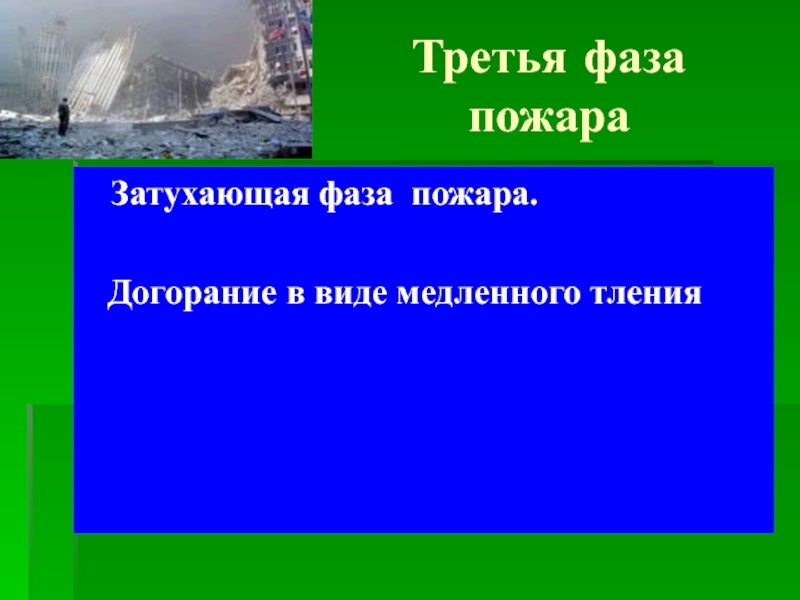 Третья фаза пожара

Затухающая фаза пожара.

Догорание в виде медленного тления